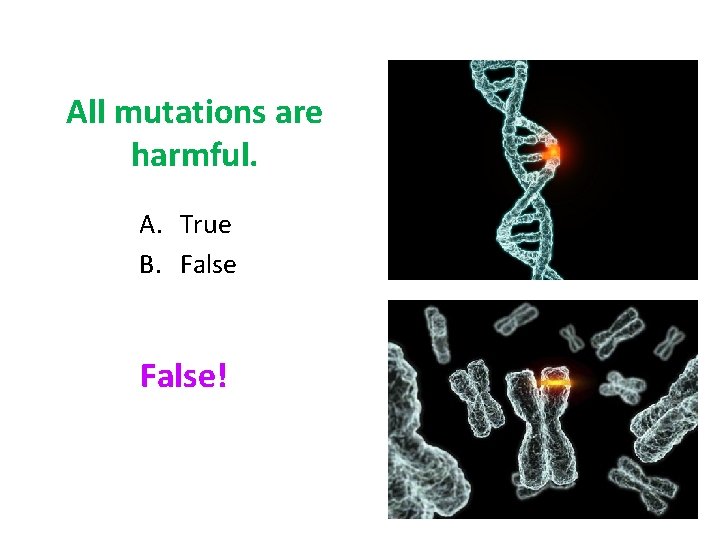 All mutations are harmful.

A. True
B. False

False!